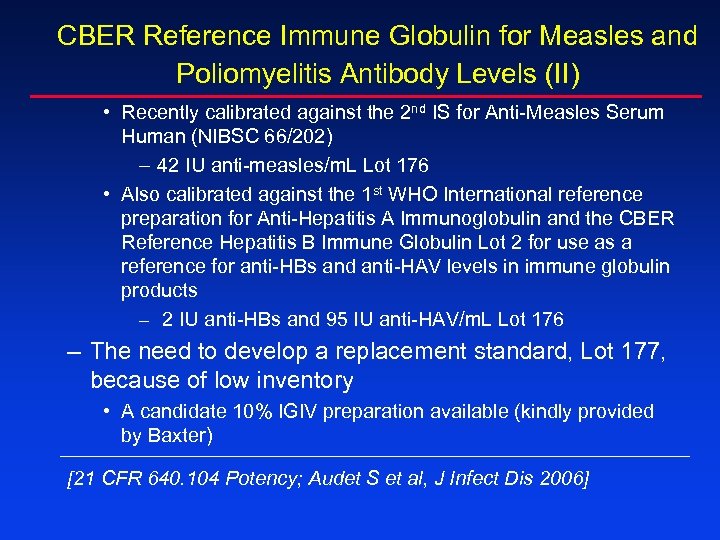 CBER Reference Immune Globulin for Measles and Poliomyelitis Antibody Levels (II)

• Recently calibrated against the 2$^{nd}$ IS for Anti-Measles Serum Human (NIBSC 66/202)

– 42 IU anti-measles/mL Lot 176

• Also calibrated against the 1$^{st}$ WHO International reference preparation for Anti-Hepatitis A Immunoglobulin and the CBER Reference Hepatitis B Immune Globulin Lot 2 for use as a reference for anti-HBs and anti-HAV levels in immune globulin products

– 2 IU anti-HBs and 95 IU anti-HAV/mL Lot 176

– The need to develop a replacement standard, Lot 177, because of low inventory

• A candidate 10% IGIV preparation available (kindly provided by Baxter)

[21 CFR 640.104 Potency; Audet S et al, J Infect Dis 2006]